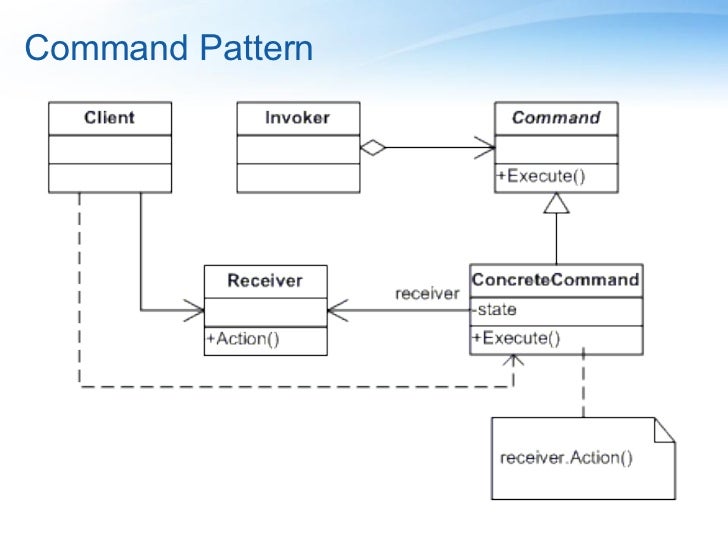 Command Pattern

Client

Invoker

Command

+Execute()

Receiver

+Action()

receiver

ConcreteCommand

-state

+Execute()

receiver.Action()